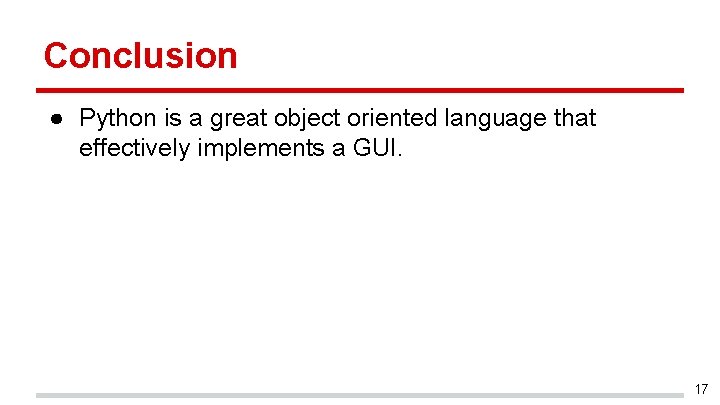 Conclusion

● Python is a great object oriented language that effectively implements a GUI.

17